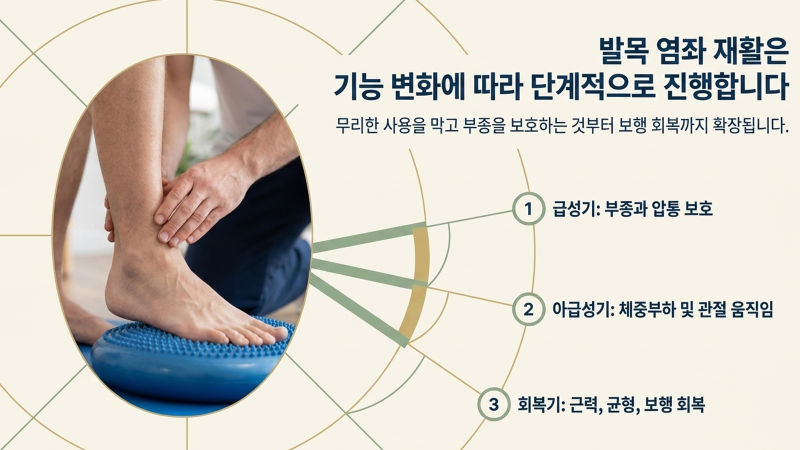 발목 염좌 재활은
기능 변화에 따라 단계적으로 진행합니다

무리한 사용을 막고 부종을 보호하는 것부터 보행 회복까지 확장됩니다.

1 급성기: 부종과 압통 보호

2 아급성기: 체중부하 및 관절 움직임

3 회복기: 근력, 균형, 보행 회복